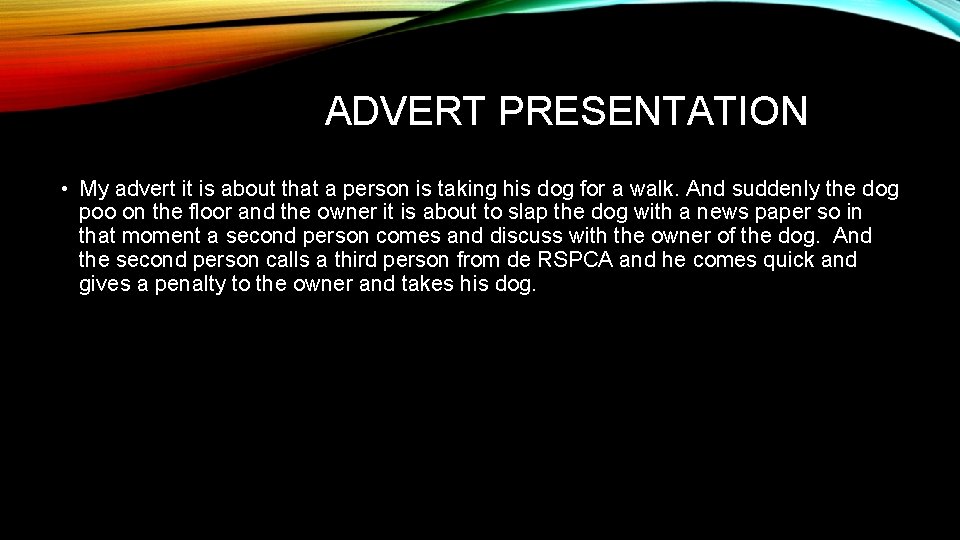 ADVERT PRESENTATION

• My advert it is about that a person is taking his dog for a walk. And suddenly the dog poo on the floor and the owner it is about to slap the dog with a news paper so in that moment a second person comes and discuss with the owner of the dog. And the second person calls a third person from de RSPCA and he comes quick and gives a penalty to the owner and takes his dog.